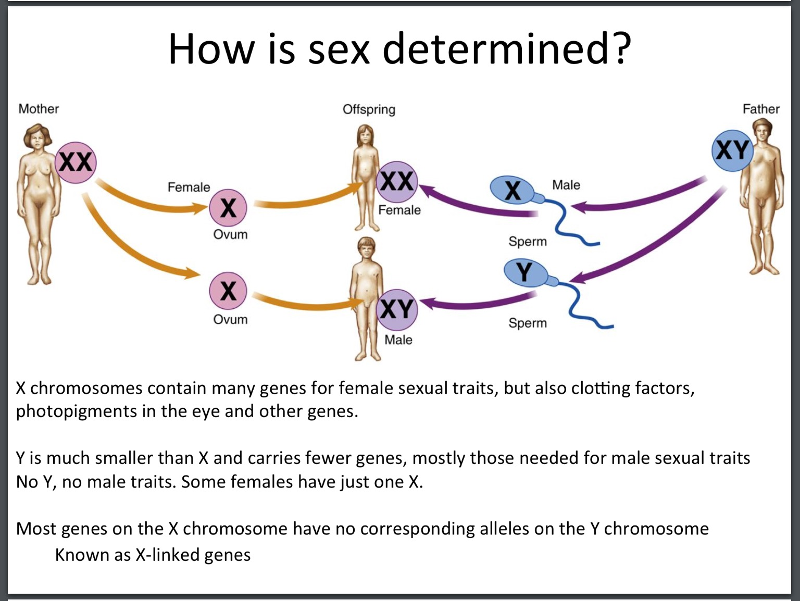 How is sex determined?

Mother

XX

Female

X

Ovum

X

Ovum

Offspring

XX

Female

XY

Male

X

Male

Sperm

Y

Sperm

Father

XY

X chromosomes contain many genes for female sexual traits, but also clotting factors, photopigments in the eye and other genes.

Y is much smaller than X and carries fewer genes, mostly those needed for male sexual traits
No Y, no male traits. Some females have just one X.

Most genes on the X chromosome have no corresponding alleles on the Y chromosome
Known as X-linked genes